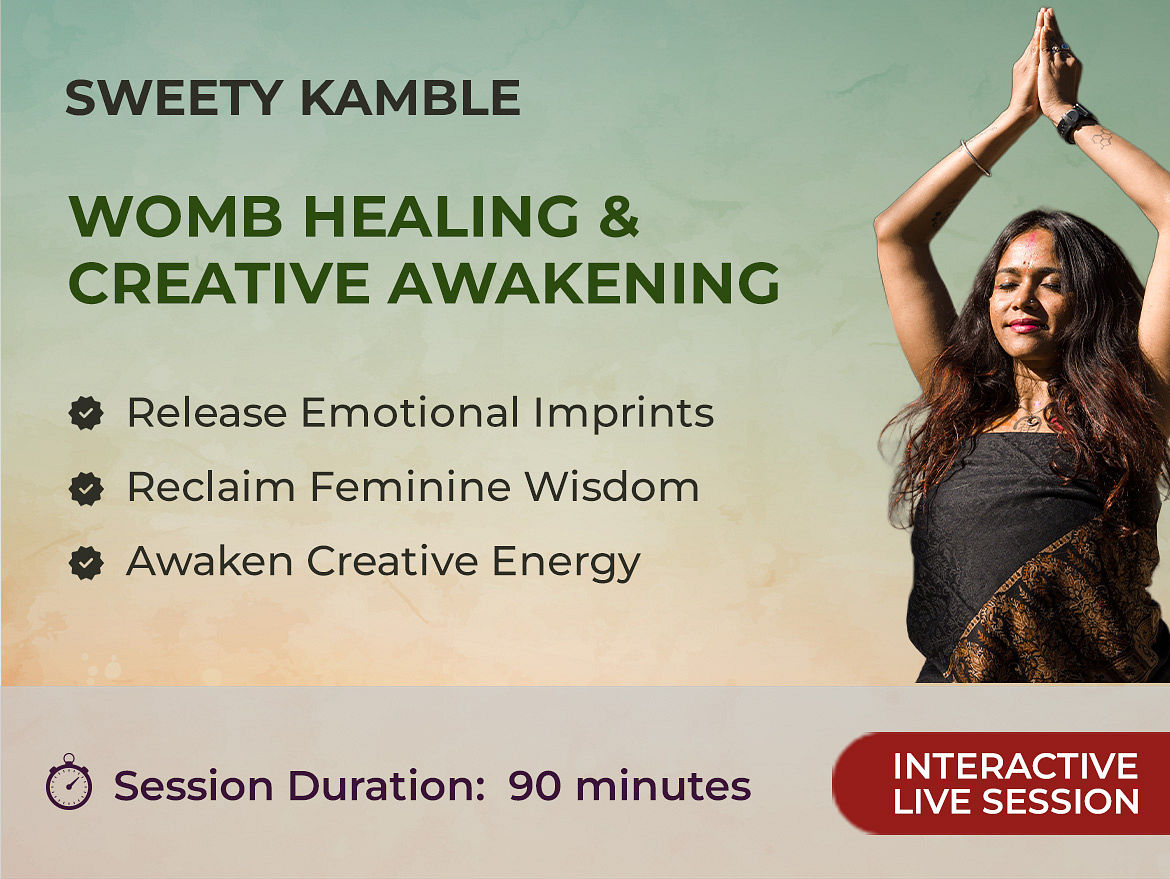 SWEETY KAMBLE

WOMB HEALING & CREATIVE AWAKENING

Release Emotional Imprints

Reclaim Feminine Wisdom

Awaken Creative Energy

Session Duration: 90 minutes

INTERACTIVE LIVE SESSION